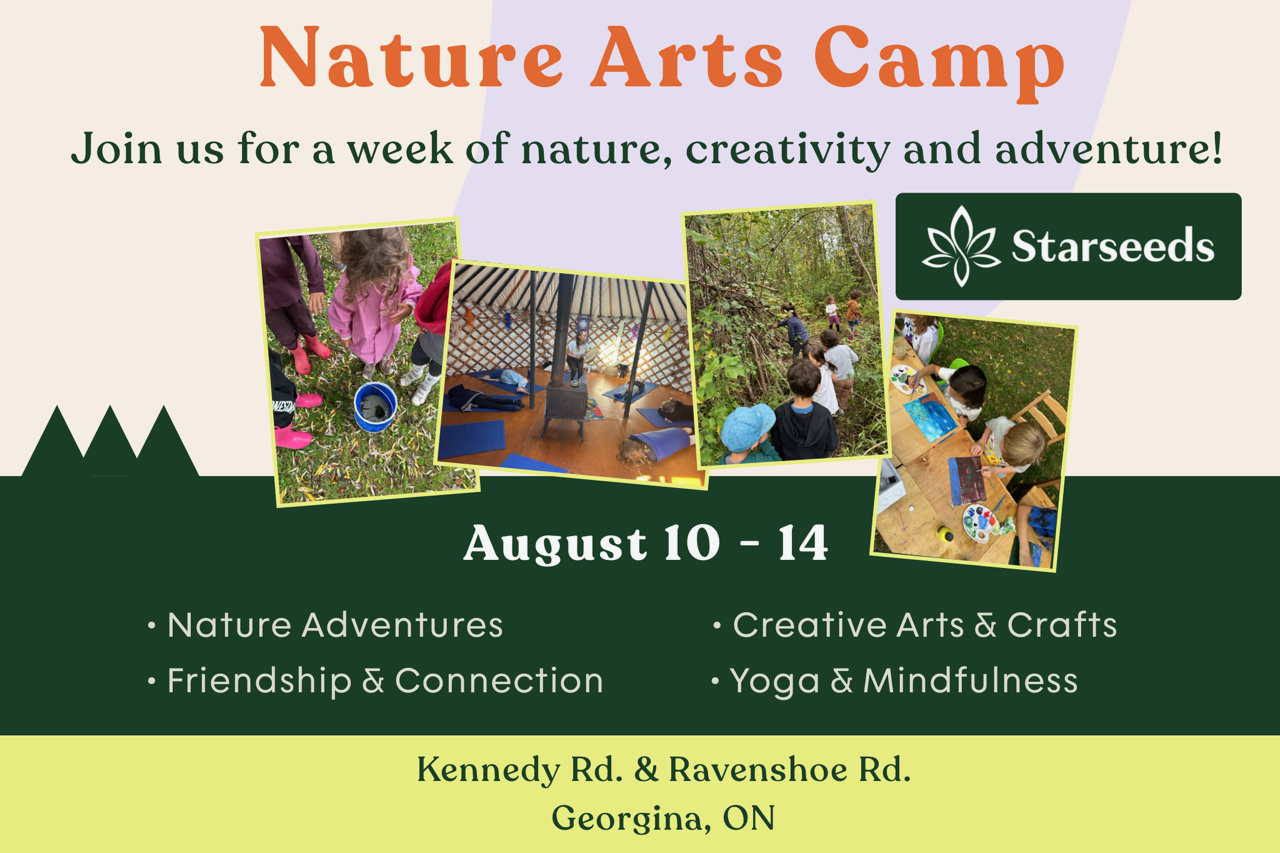 Nature Arts Camp

Join us for a week of nature, creativity and adventure!

Starseeds

August 10 - 14

• Nature Adventures
• Friendship & Connection

• Creative Arts & Crafts
• Yoga & Mindfulness

Kennedy Rd. & Ravenshoe Rd.
Georgina, ON